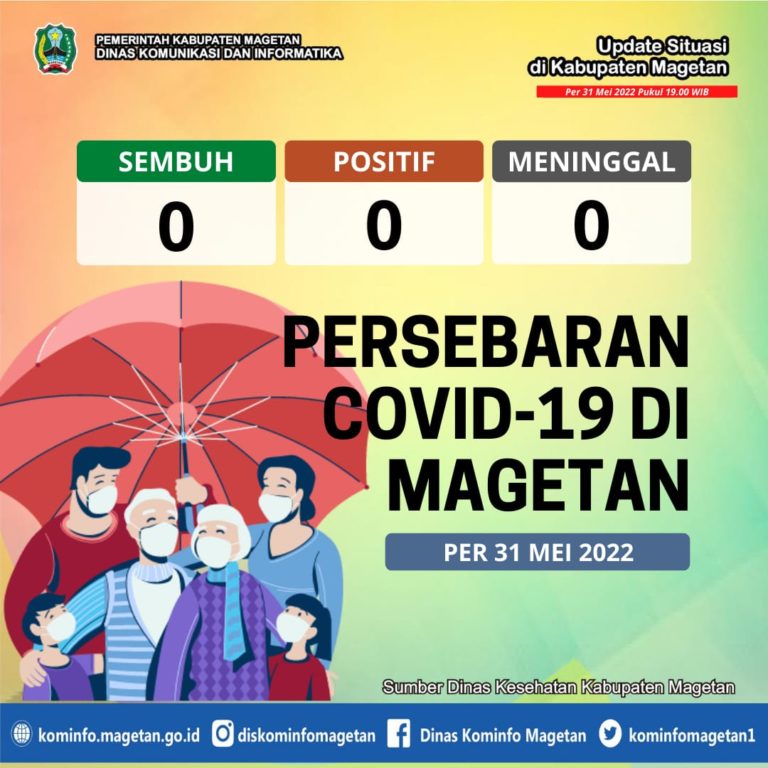 PEMERINTAH KABUPATEN MAGETAN
DINAS KOMUNIKASI DAN INFORMATIKA

Update Situasi
di Kabupaten Magetan
Per 31 Mei 2022 Pukul 19.00 WIB

| SEMBUH | POSITIF | MENINGGAL |
|---|---|---|
| 0 | 0 | 0 |

PERSEBARAN COVID-19 DI MAGETAN

PER 31 MEI 2022

Sumber Dinas Kesehatan Kabupaten Magetan

kominfo.magetan.go.id diskominfomagetan Dinas Kominfo Magetan kominfomagetan1